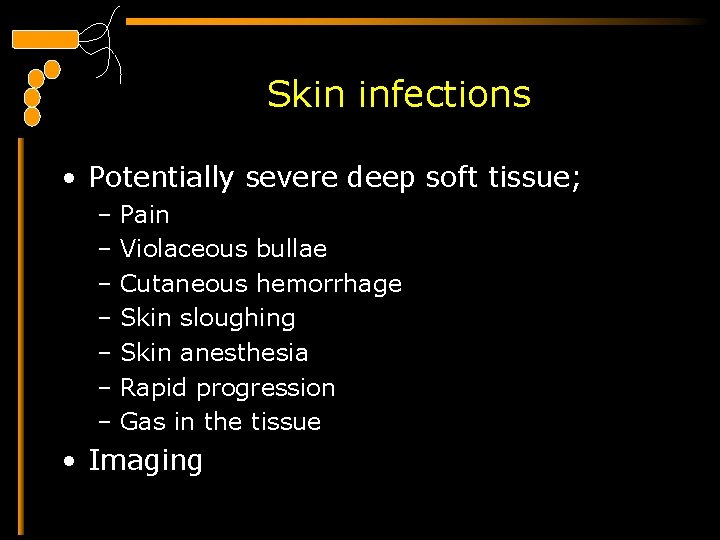 Skin infections

• Potentially severe deep soft tissue;
– Pain
– Violaceous bullae
– Cutaneous hemorrhage
– Skin sloughing
– Skin anesthesia
– Rapid progression
– Gas in the tissue
• Imaging